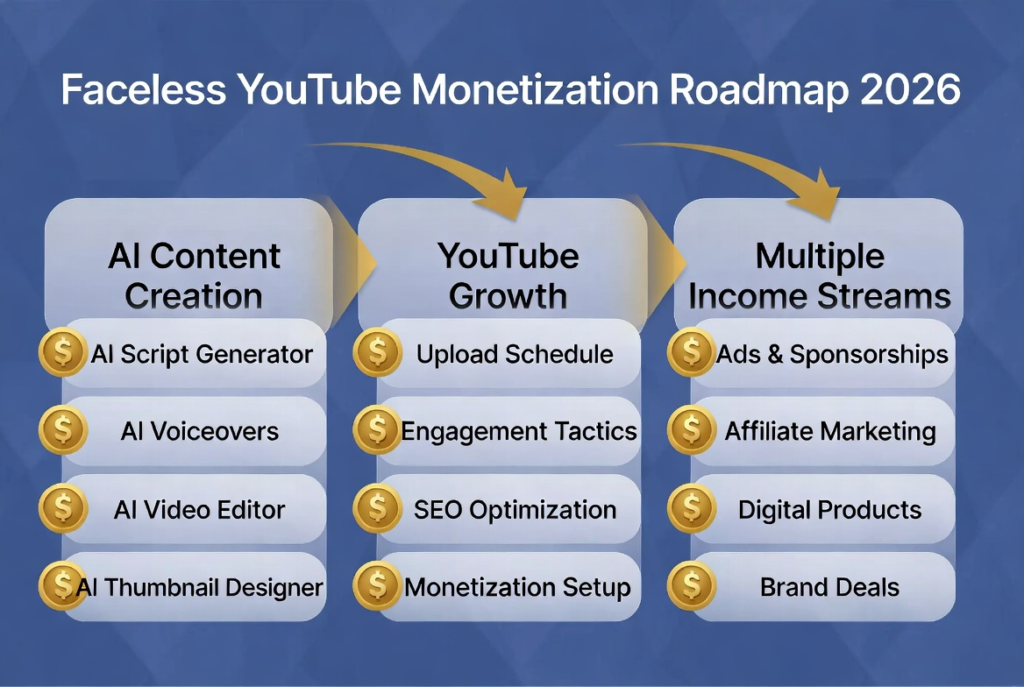 Faceless YouTube Monetization Roadmap 2026

AI Content Creation

$ AI Script Generator

$ AI Voiceovers

$ AI Video Editor

$ AI Thumbnail Designer

YouTube Growth

$ Upload Schedule

$ Engagement Tactics

$ SEO Optimization

$ Monetization Setup

Multiple Income Streams

$ Ads & Sponsorships

$ Affiliate Marketing

$ Digital Products

$ Brand Deals